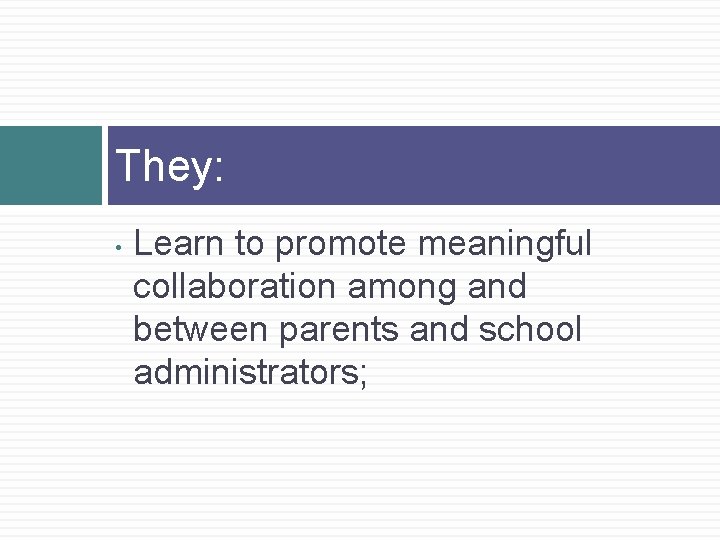 They:

• Learn to promote meaningful collaboration among and between parents and school administrators;